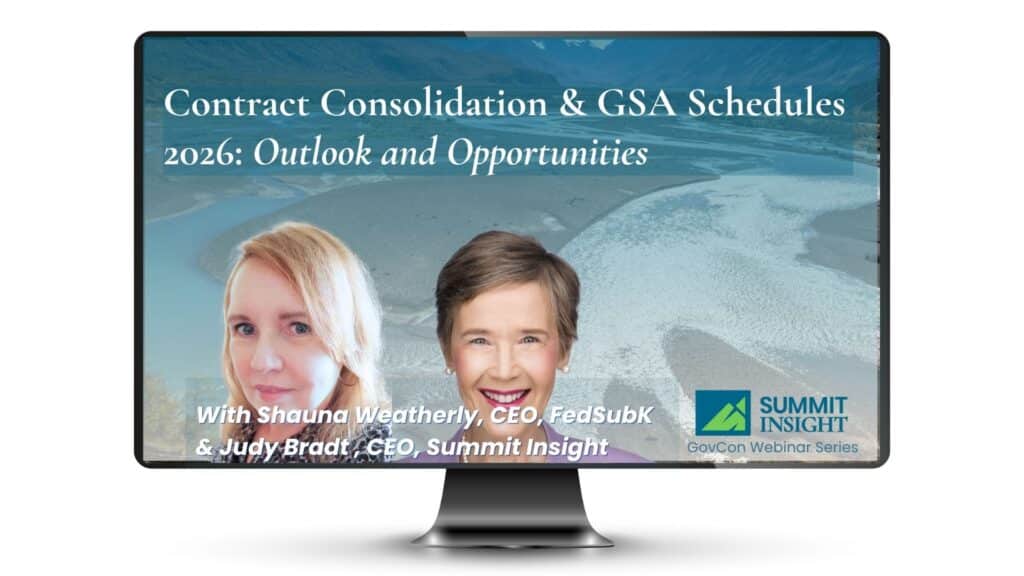 Contract Consolidation & GSA Schedules
2026: Outlook and Opportunities

With Shauna Weatherly, CEO, FedSubK
& Judy Bradt , CEO, Summit Insight

SUMMIT INSIGHT
GovCon Webinar Series